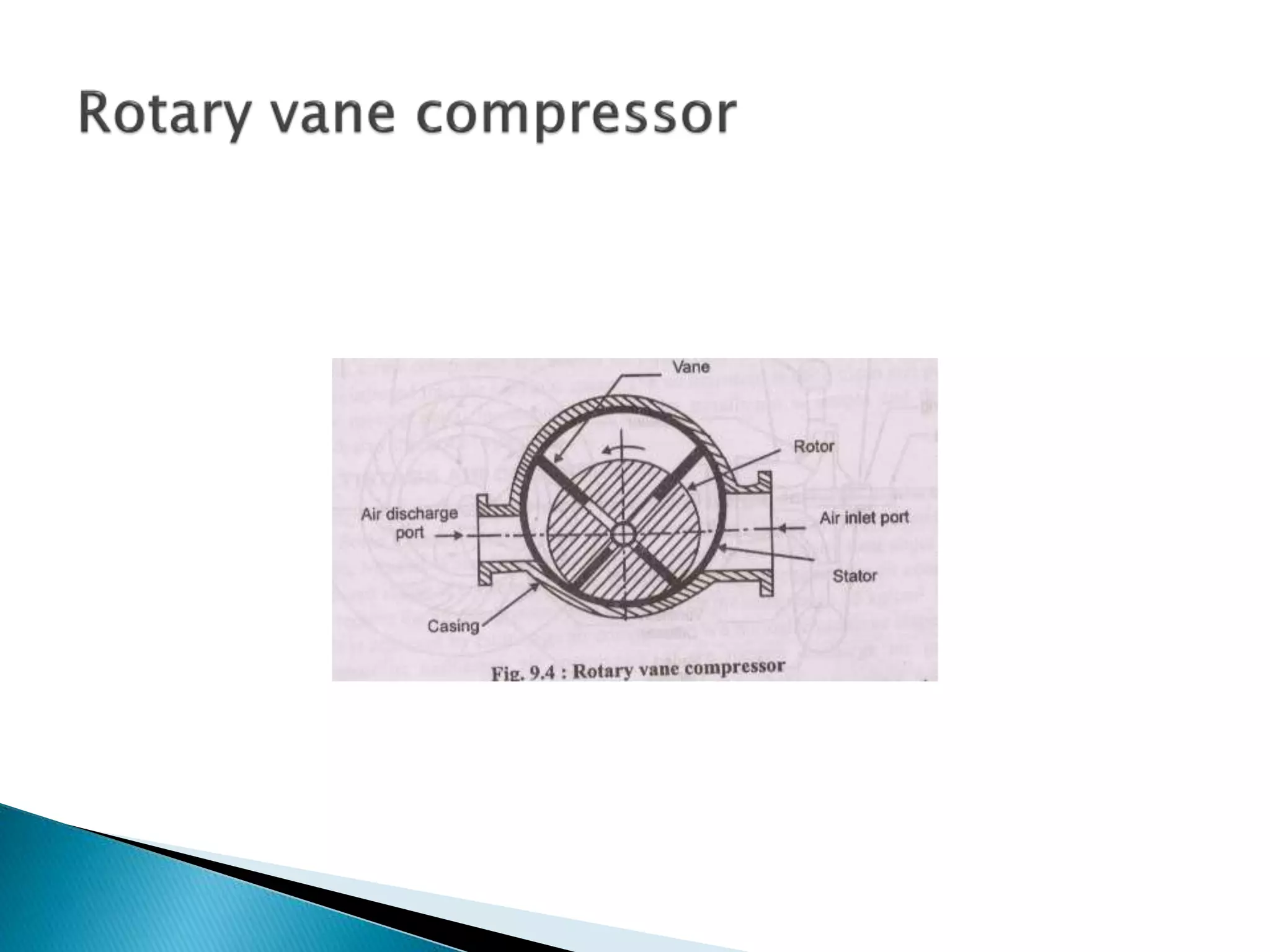 Rotary vane compressor

Vane

Rotor

Air discharge port

Air inlet port

Stator

Casing

Fig. 9.4 : Rotary vane compressor